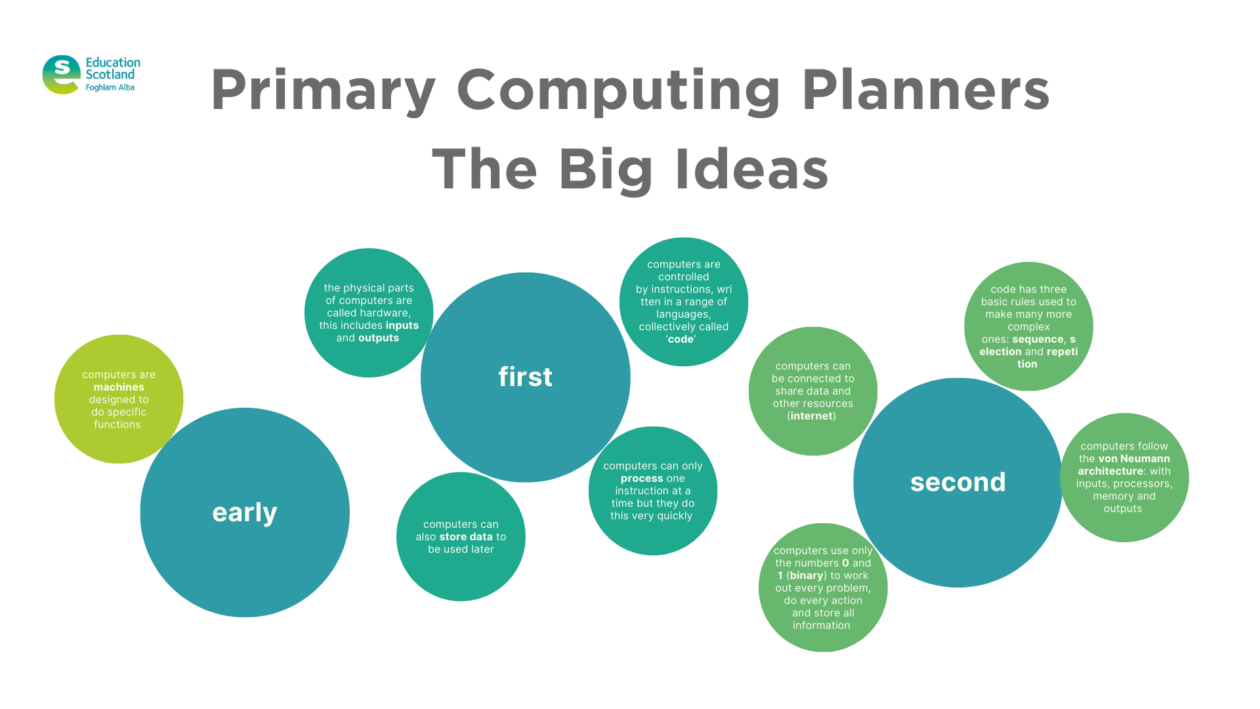 Education Scotland
Foghlam Alba

Primary Computing Planners
The Big Ideas

computers are machines designed to do specific functions

early

the physical parts of computers are called hardware, this includes inputs and outputs

first

computers are controlled by instructions, wri tten in a range of languages, collectively called 'code'

computers can also store data to be used later

computers can only process one instruction at a time but they do this very quickly

computers can be connected to share data and other resources (internet)

code has three basic rules used to make many more complex ones: sequence, s election and repeti tion

second

computers follow the von Neumann architecture: with inputs, processors, memory and outputs

computers use only the numbers 0 and 1 (binary) to work out every problem, do every action and store all information